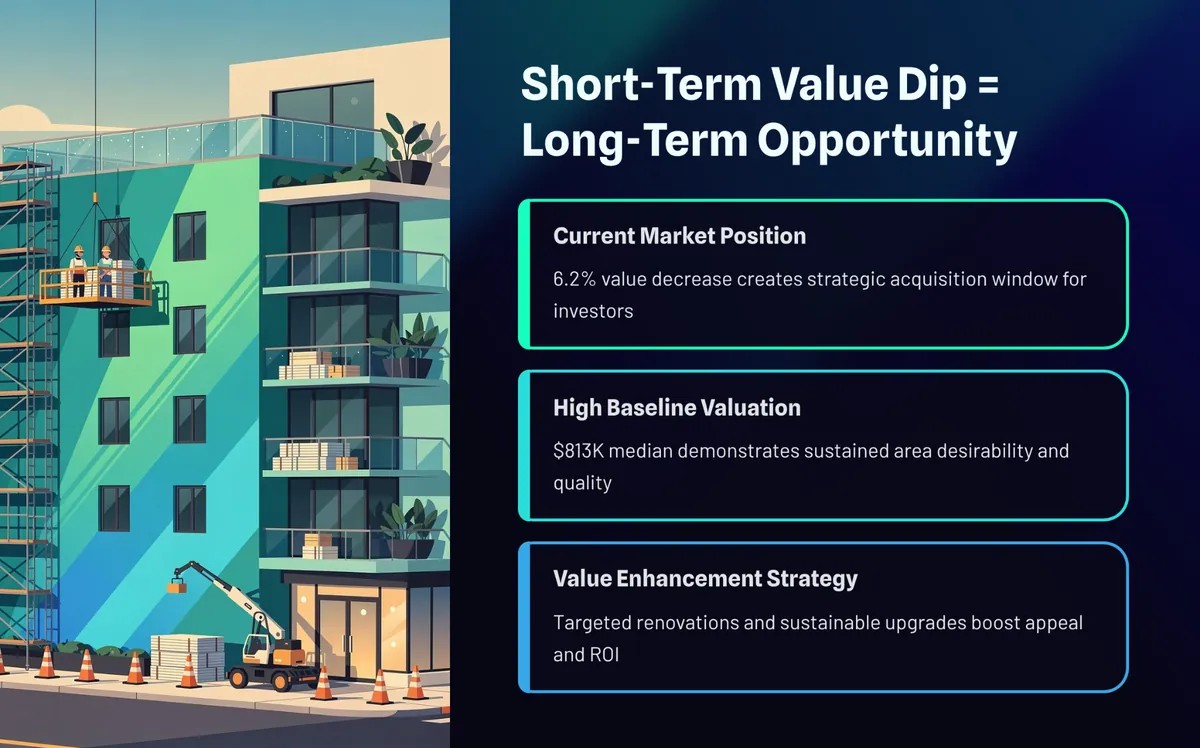 Short-Term Value Dip = Long-Term Opportunity

Current Market Position

6.2% value decrease creates strategic acquisition window for investors

High Baseline Valuation

$813K median demonstrates sustained area desirability and quality

Value Enhancement Strategy

Targeted renovations and sustainable upgrades boost appeal and ROI